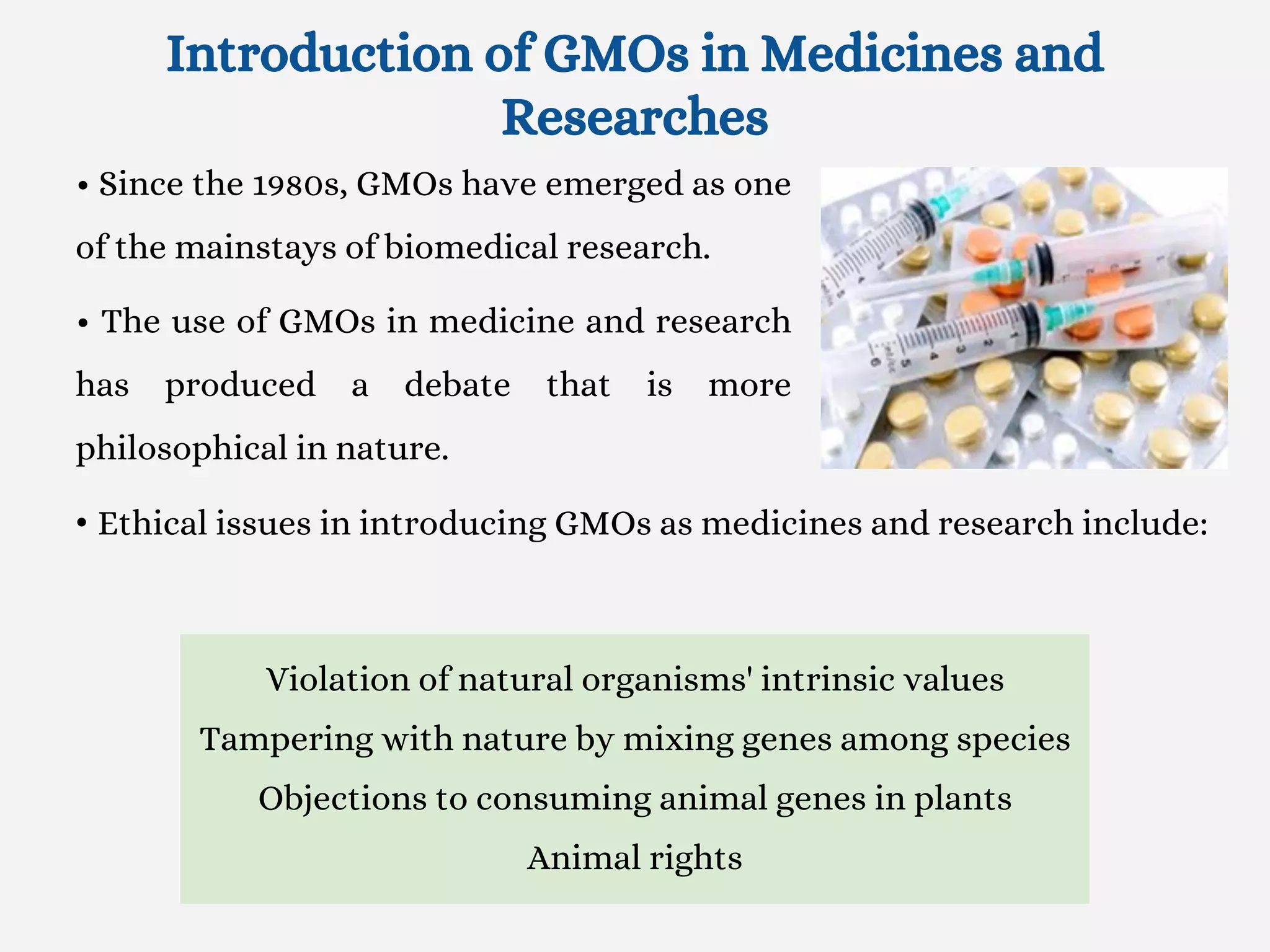 Introduction of GMOs in Medicines and Researches

• Since the 1980s, GMOs have emerged as one of the mainstays of biomedical research.

• The use of GMOs in medicine and research has produced a debate that is more philosophical in nature.

• Ethical issues in introducing GMOs as medicines and research include:

Violation of natural organisms' intrinsic values
Tampering with nature by mixing genes among species
Objections to consuming animal genes in plants
Animal rights